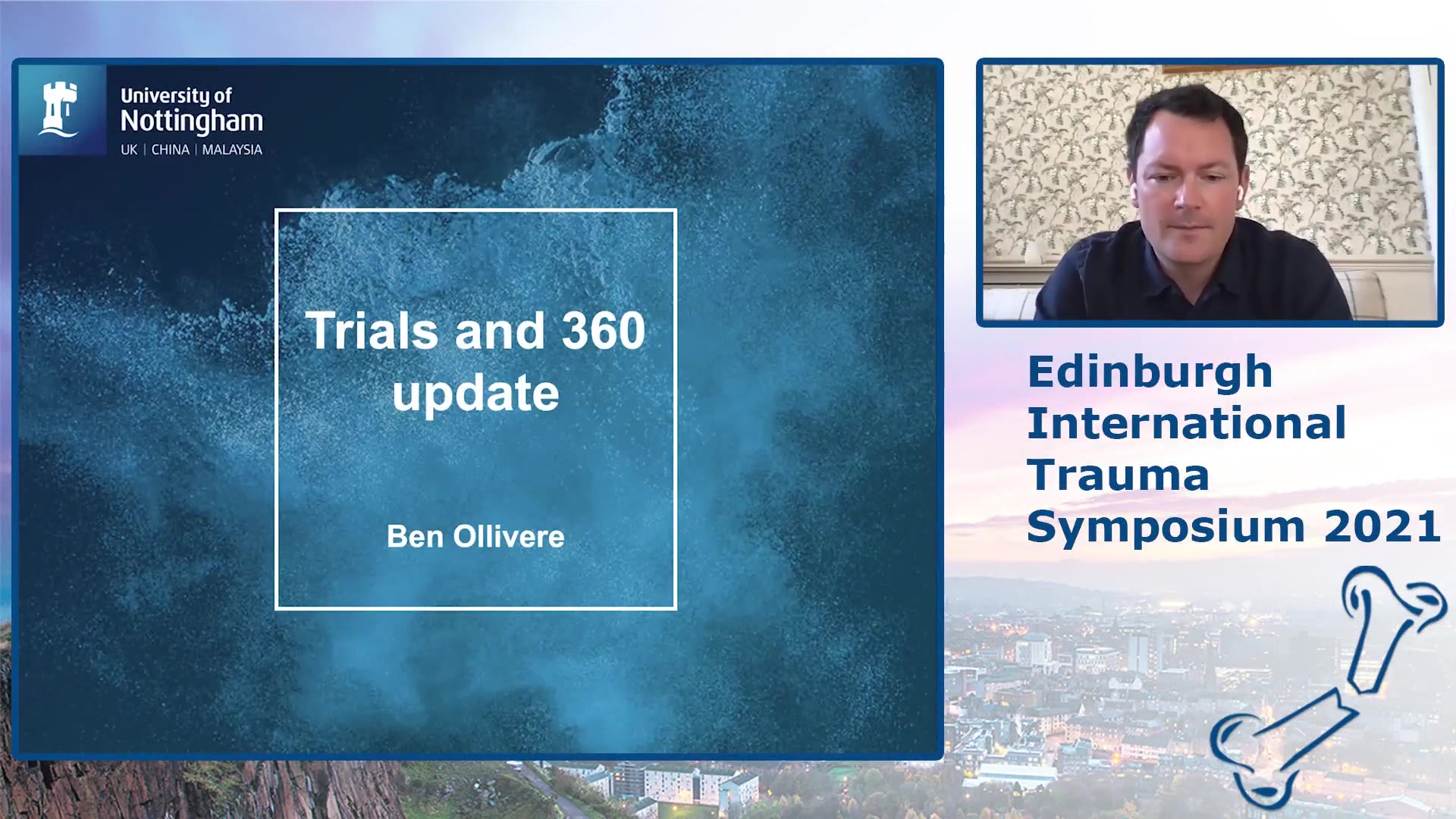 University of Nottingham
UK | CHINA | MALAYSIA

Trials and 360 update

Ben Ollivere

Edinburgh International Trauma Symposium 2021